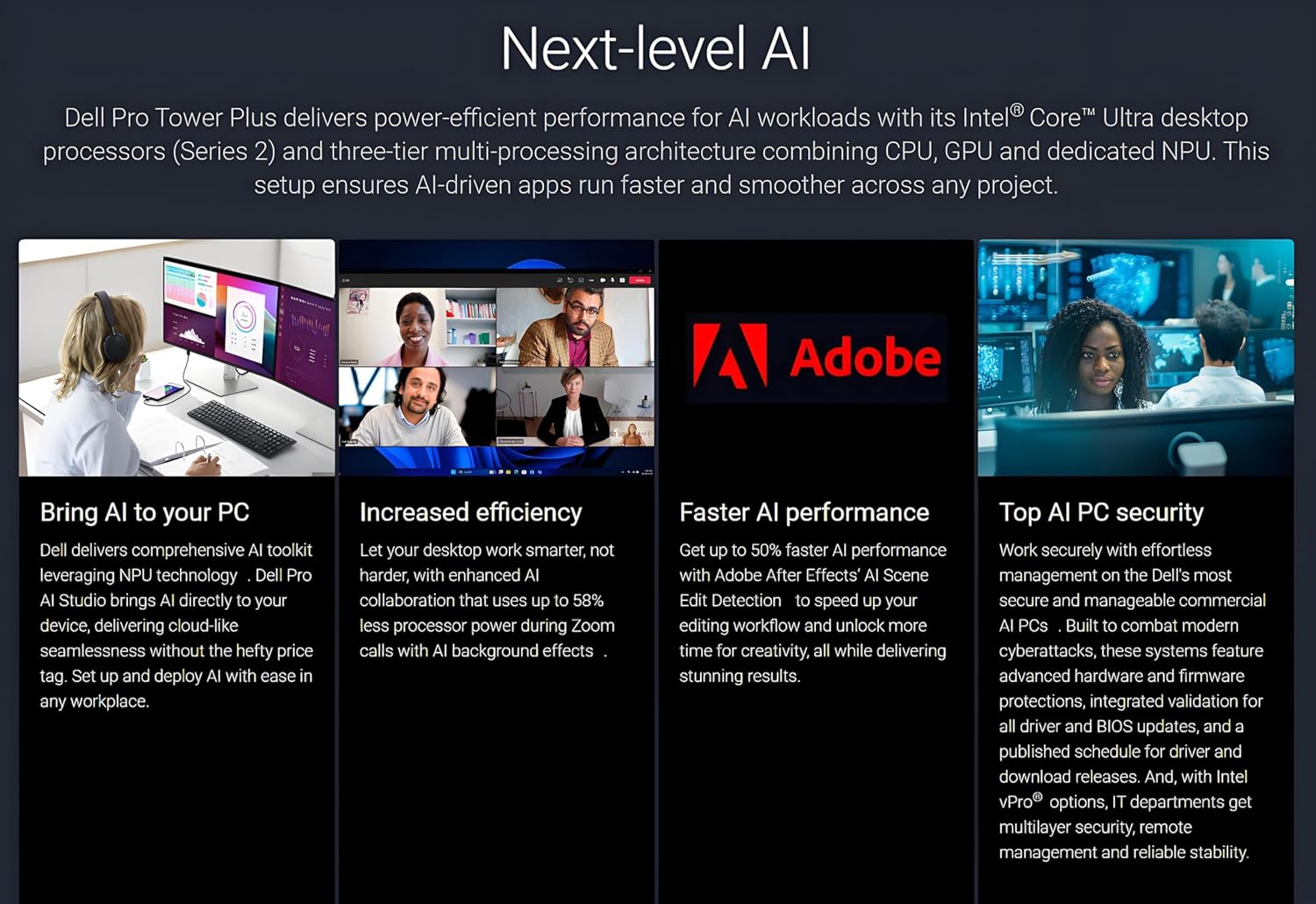 Next-level AI

Dell Pro Tower Plus delivers power-efficient performance for AI workloads with its Intel® Core™ Ultra desktop processors (Series 2) and three-tier multi-processing architecture combining CPU, GPU and dedicated NPU. This setup ensures AI-driven apps run faster and smoother across any project.

Adobe

Bring AI to your PC

Dell delivers comprehensive AI toolkit leveraging NPU technology . Dell Pro AI Studio brings AI directly to your device, delivering cloud-like seamlessness without the hefty price tag. Set up and deploy AI with ease in any workplace.

Increased efficiency

Let your desktop work smarter, not harder, with enhanced AI collaboration that uses up to 58% less processor power during Zoom calls with AI background effects .

Faster AI performance

Get up to 50% faster AI performance with Adobe After Effects' AI Scene Edit Detection to speed up your editing workflow and unlock more time for creativity, all while delivering stunning results.

Top AI PC security

Work securely with effortless management on the Dell's most secure and manageable commercial AI PCs . Built to combat modern cyberattacks, these systems feature advanced hardware and firmware protections, integrated validation for all driver and BIOS updates, and a published schedule for driver and download releases. And, with Intel vPro® options, IT departments get multilayer security, remote management and reliable stability.